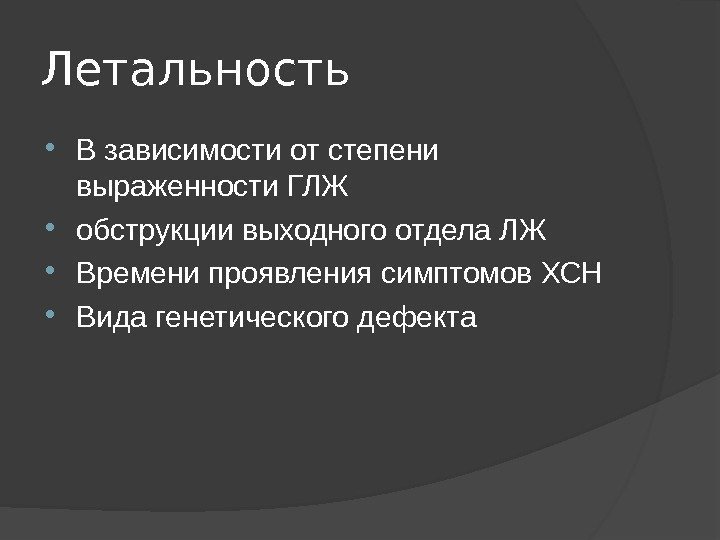 Летальность

- В зависимости от степени выраженности ГЛЖ
- обструкции выходного отдела ЛЖ
- Времени проявления симптомов ХСН
- Вида генетического дефекта